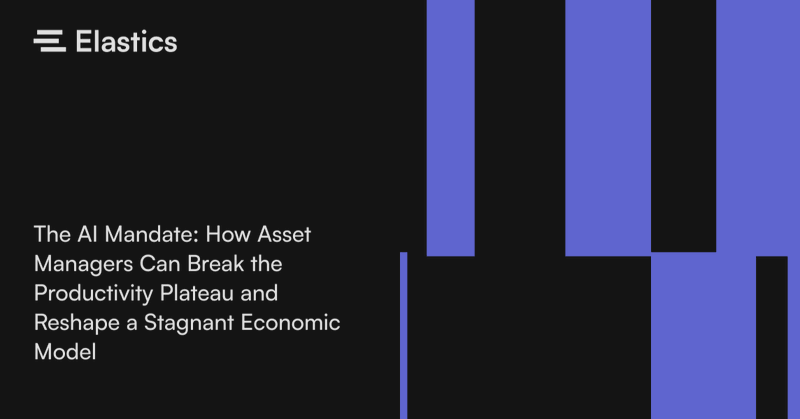 Elastics

The AI Mandate: How Asset Managers Can Break the Productivity Plateau and Reshape a Stagnant Economic Model